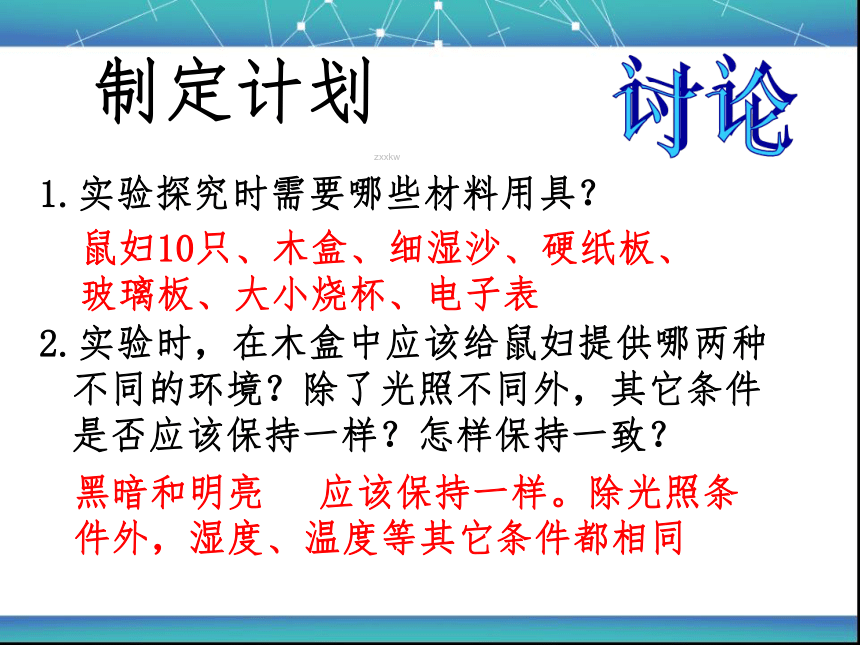 制定计划

讨论

zxxkw

1. 实验探究时需要哪些材料用具？

鼠妇10只、木盒、细湿沙、硬纸板、玻璃板、大小烧杯、电子表

2. 实验时，在木盒中应该给鼠妇提供哪两种不同的环境？除了光照不同外，其它条件是否应该保持一样？怎样保持一致？

黑暗和明亮　应该保持一样。除光照条件外，湿度、温度等其它条件都相同